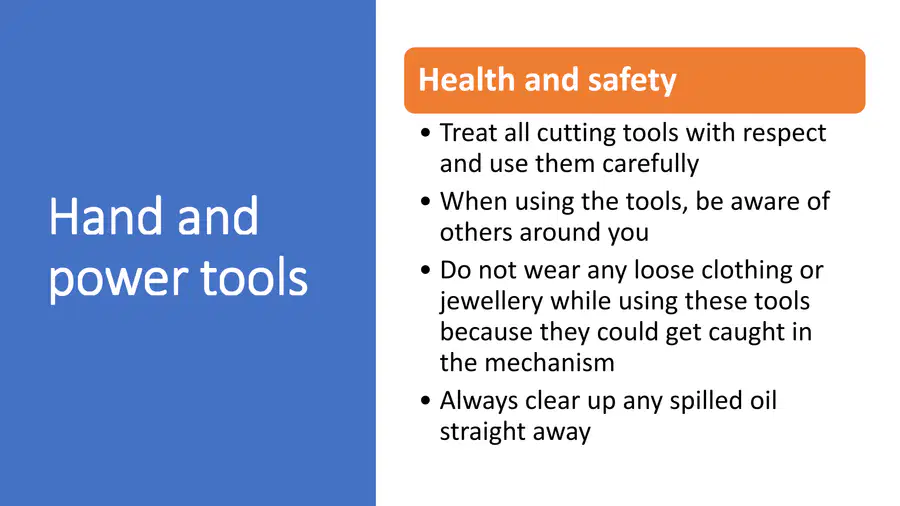 Hand and power tools

Health and safety

• Treat all cutting tools with respect and use them carefully
• When using the tools, be aware of others around you
• Do not wear any loose clothing or jewellery while using these tools because they could get caught in the mechanism
• Always clear up any spilled oil straight away